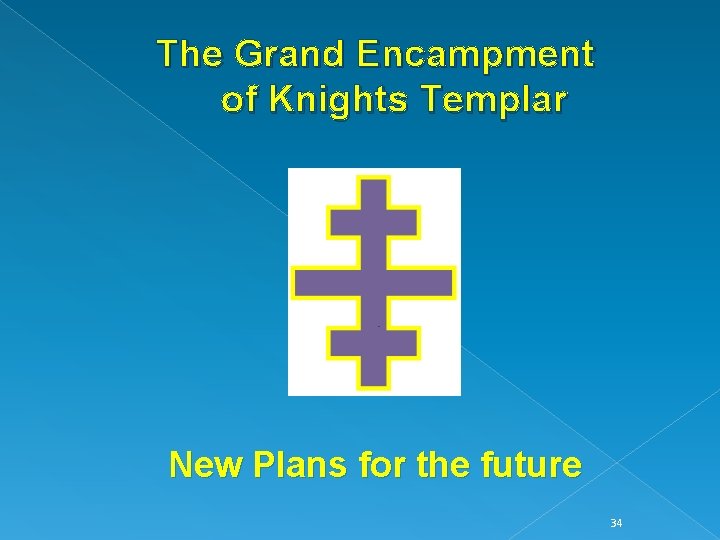 The Grand Encampment of Knights Templar

New Plans for the future

34